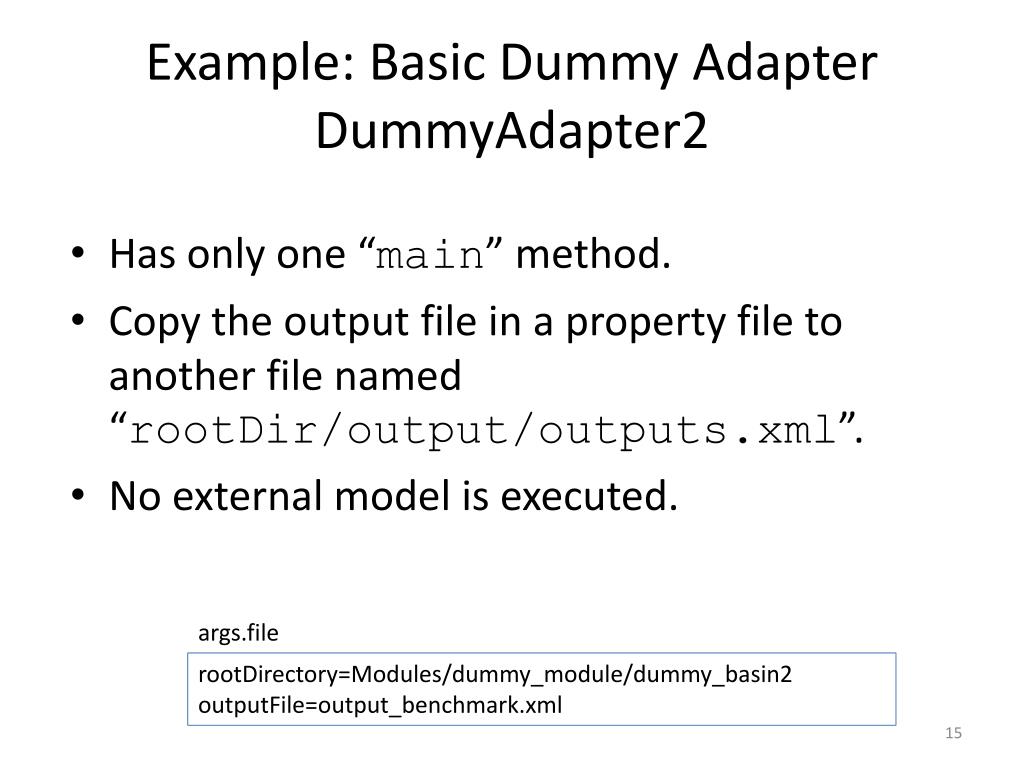 Example: Basic Dummy Adapter DummyAdapter2

• Has only one “main” method.
• Copy the output file in a property file to another file named “rootDir/output/outputs.xml”.
• No external model is executed.

args.file

rootDirectory=Modules/dummy_module/dummy_basin2
outputFile=output_benchmark.xml

15